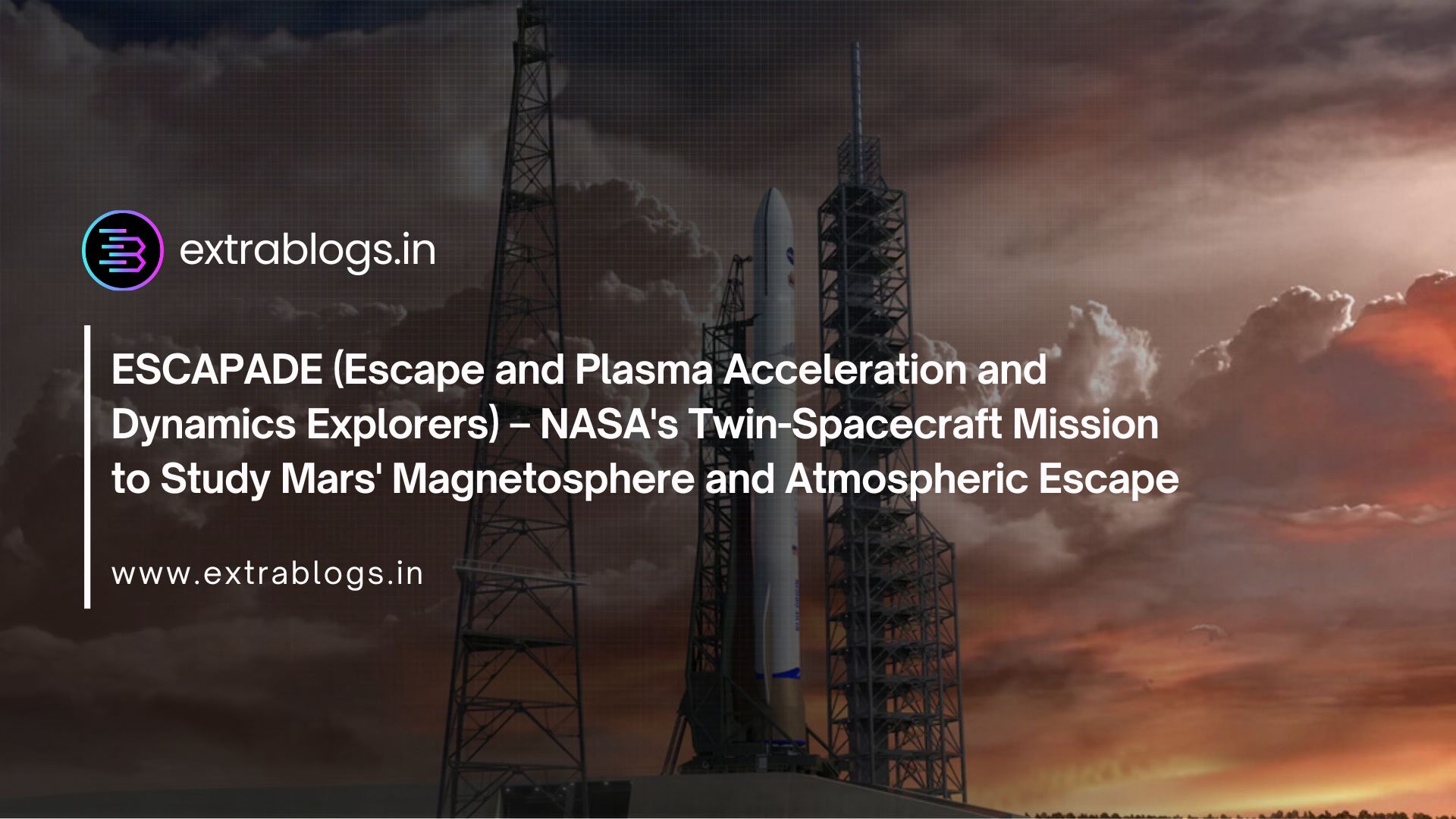 extrablogs.in

ESCAPADE (Escape and Plasma Acceleration and Dynamics Explorers) – NASA's Twin-Spacecraft Mission to Study Mars' Magnetosphere and Atmospheric Escape

www.extrablogs.in